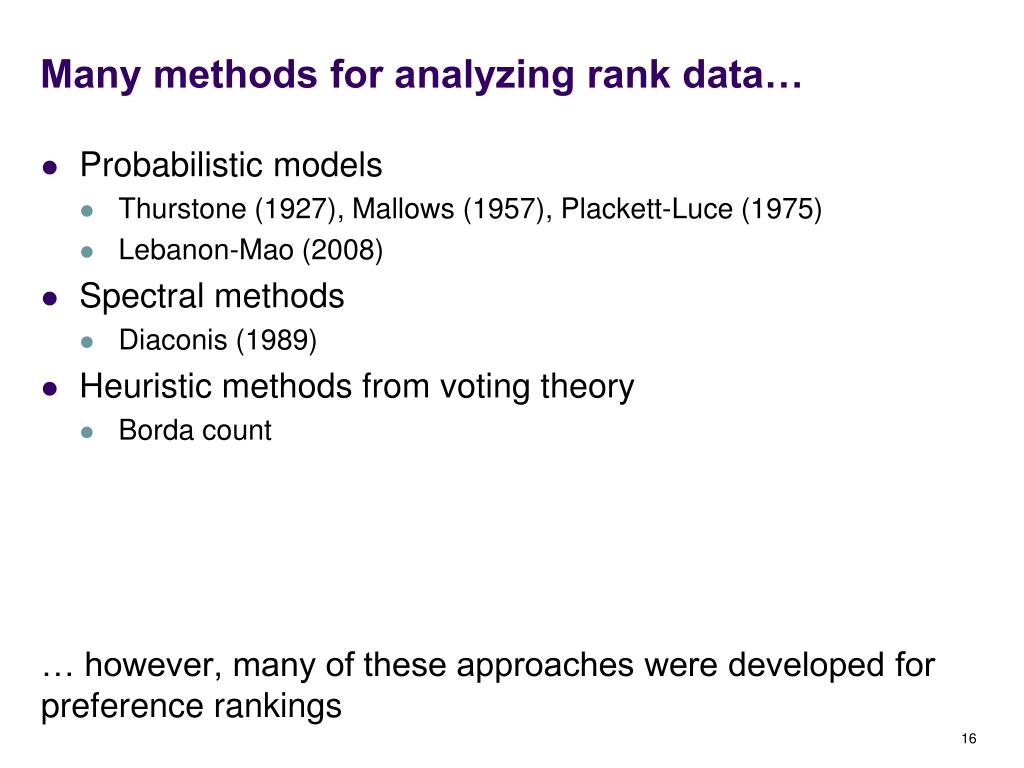 Many methods for analyzing rank data…

- Probabilistic models
  - Thurstone (1927), Mallows (1957), Plackett-Luce (1975)
  - Lebanon-Mao (2008)
- Spectral methods
  - Diaconis (1989)
- Heuristic methods from voting theory
  - Borda count

… however, many of these approaches were developed for preference rankings

16